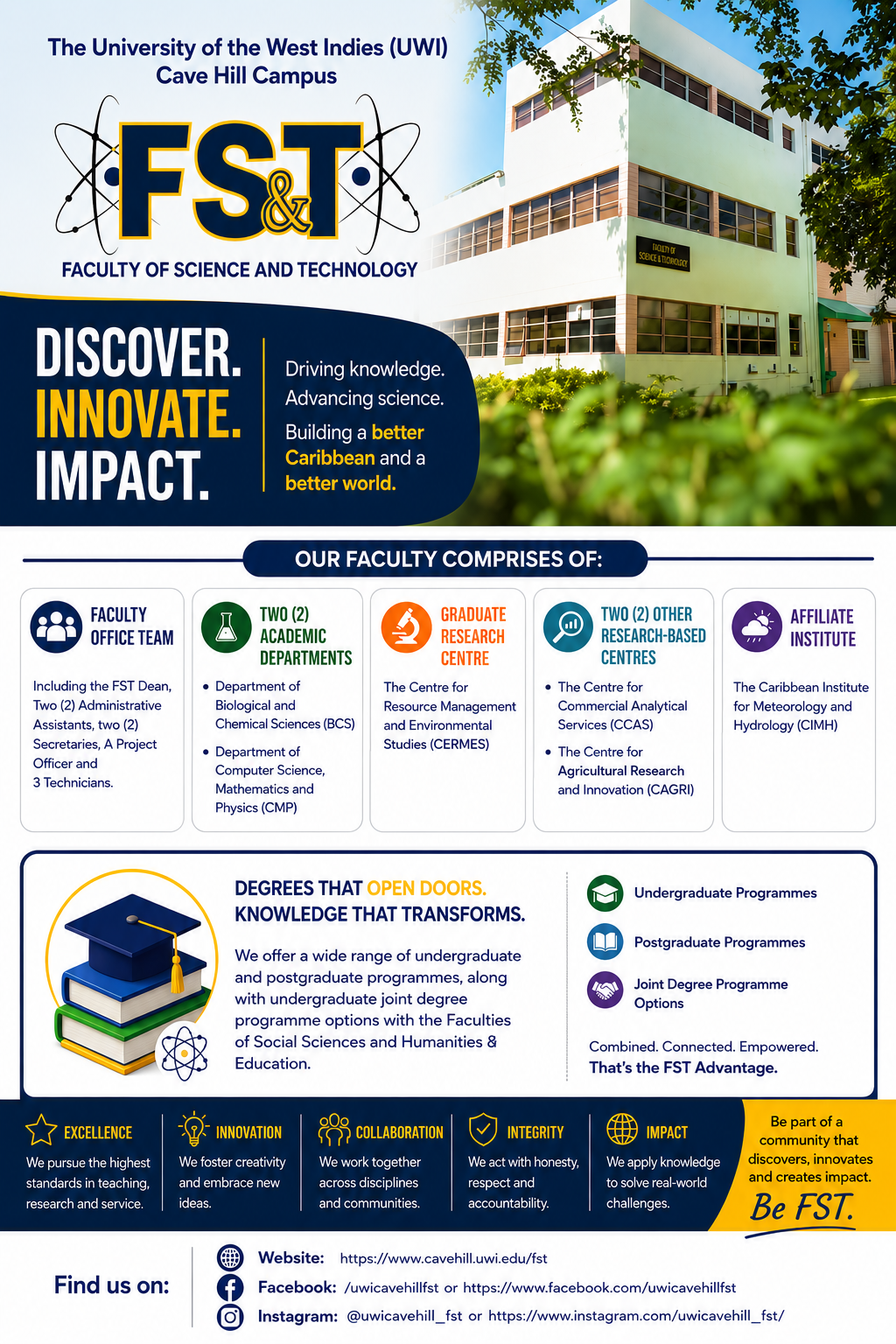 The University of the West Indies (UWI)
Cave Hill Campus

FS&T

FACULTY OF SCIENCE AND TECHNOLOGY

FACULTY OF SCIENCE & TECHNOLOGY

DISCOVER.
INNOVATE.
IMPACT.

Driving knowledge.
Advancing science.
Building a better Caribbean and a better world.

OUR FACULTY COMPRISES OF:

FACULTY OFFICE TEAM

Including the FST Dean, Two (2) Administrative Assistants, two (2) Secretaries, A Project Officer and 3 Technicians.

TWO (2) ACADEMIC DEPARTMENTS

• Department of Biological and Chemical Sciences (BCS)
• Department of Computer Science, Mathematics and Physics (CMP)

GRADUATE RESEARCH CENTRE

The Centre for Resource Management and Environmental Studies (CERMES)

TWO (2) OTHER RESEARCH-BASED CENTRES

• The Centre for Commercial Analytical Services (CCAS)
• The Centre for Agricultural Research and Innovation (CAGRI)

AFFILIATE INSTITUTE

The Caribbean Institute for Meteorology and Hydrology (CIMH)

DEGREES THAT OPEN DOORS.
KNOWLEDGE THAT TRANSFORMS.

We offer a wide range of undergraduate and postgraduate programmes, along with undergraduate joint degree programme options with the Faculties of Social Sciences and Humanities & Education.

Undergraduate Programmes
Postgraduate Programmes
Joint Degree Programme Options

Combined. Connected. Empowered.
That's the FST Advantage.

EXCELLENCE
We pursue the highest standards in teaching, research and service.

INNOVATION
We foster creativity and embrace new ideas.

COLLABORATION
We work together across disciplines and communities.

INTEGRITY
We act with honesty, respect and accountability.

IMPACT
We apply knowledge to solve real-world challenges.

Be part of a community that discovers, innovates and creates impact.
Be FST.

Find us on:
Website: https://www.cavehill.uwi.edu/fst
Facebook: /uwicavehillfst or https://www.facebook.com/uwicavehillfst
Instagram: @uwicavehill_fst or https://www.instagram.com/uwicavehill_fst/